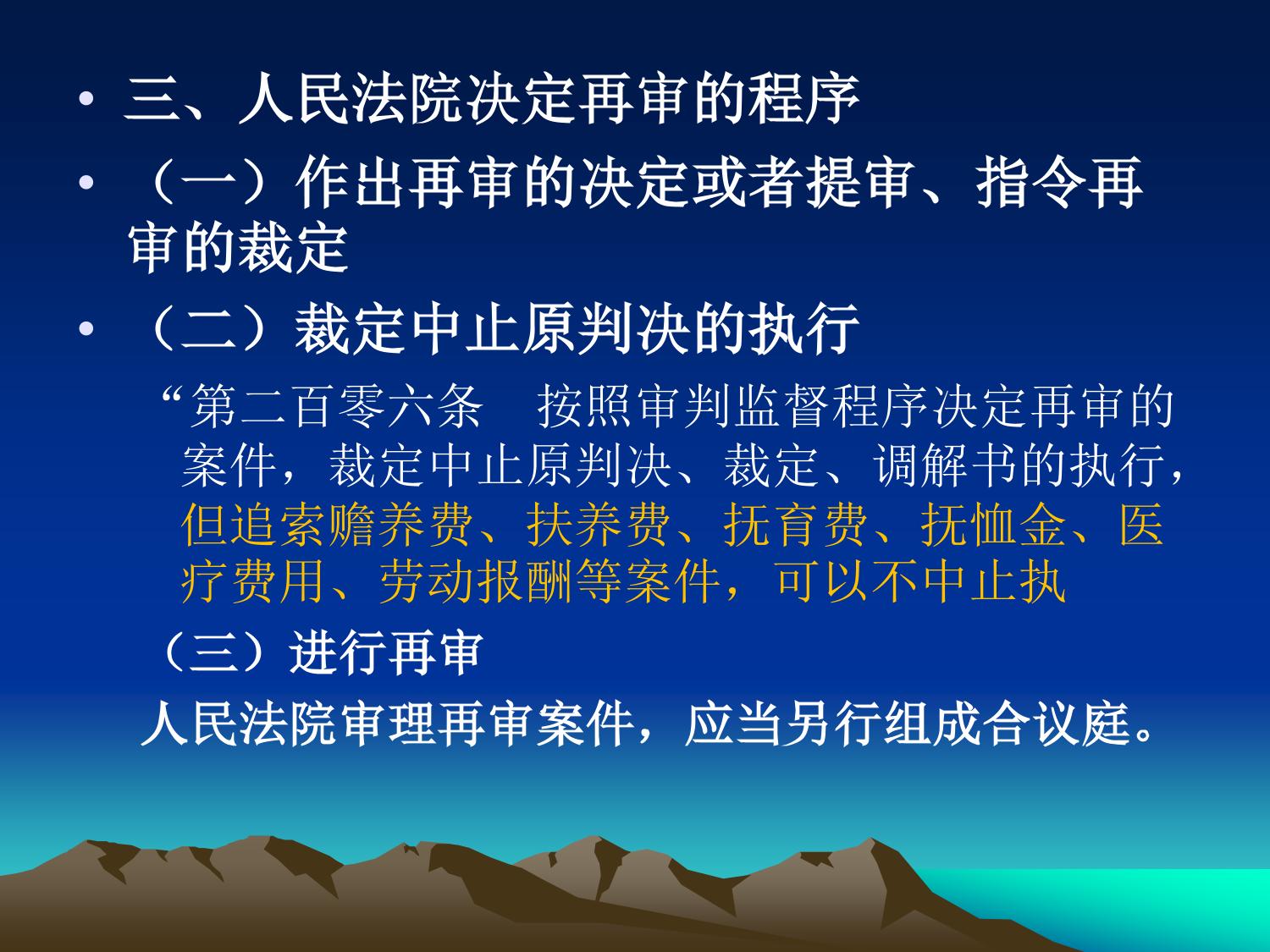 • 三、人民法院决定再审的程序

• （一）作出再审的决定或者提审、指令再审的裁定

• （二）裁定中止原判决的执行

“第二百零六条　按照审判监督程序决定再审的案件，裁定中止原判决、裁定、调解书的执行，但追索赡养费、扶养费、抚育费、抚恤金、医疗费用、劳动报酬等案件，可以不中止执

（三）进行再审

人民法院审理再审案件，应当另行组成合议庭。